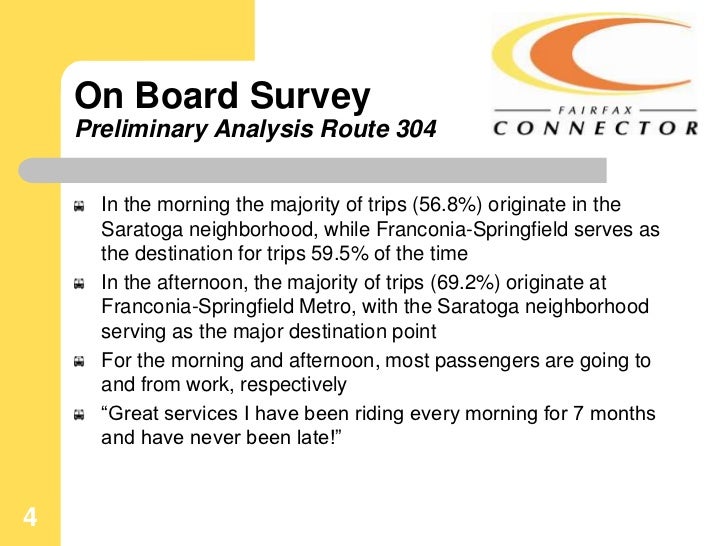 On Board Survey
Preliminary Analysis Route 304

FAIRFAX
CONNECTOR

In the morning the majority of trips (56.8%) originate in the Saratoga neighborhood, while Franconia-Springfield serves as the destination for trips 59.5% of the time

In the afternoon, the majority of trips (69.2%) originate at Franconia-Springfield Metro, with the Saratoga neighborhood serving as the major destination point

For the morning and afternoon, most passengers are going to and from work, respectively

“Great services I have been riding every morning for 7 months and have never been late!”

4